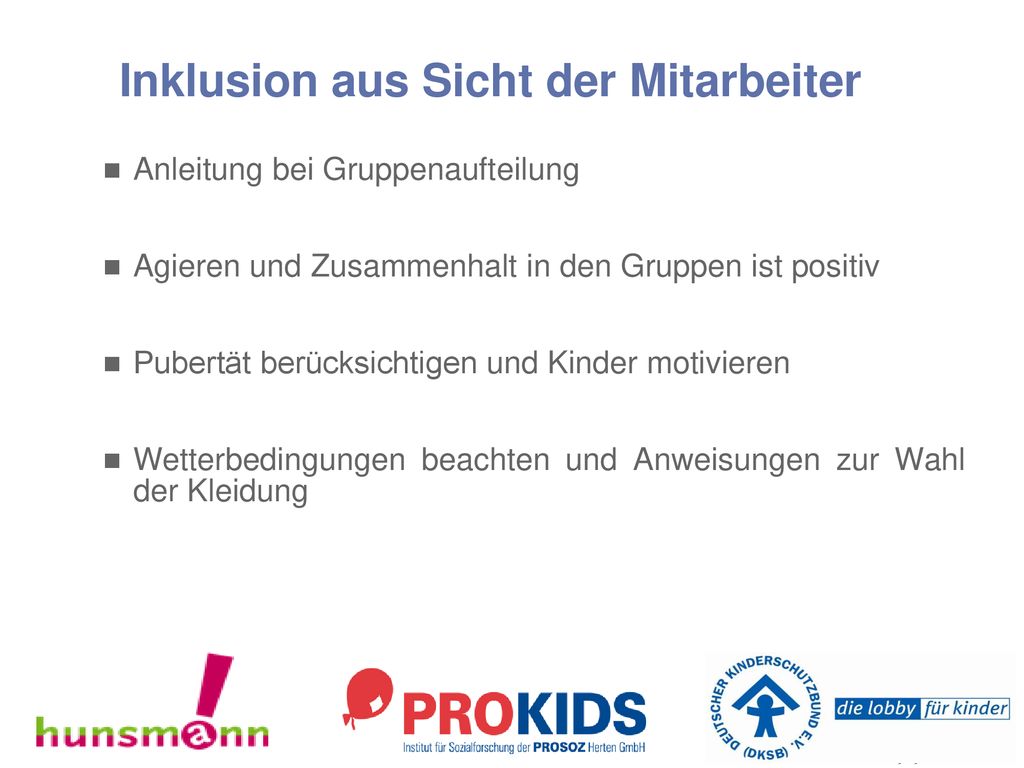 Inklusion aus Sicht der Mitarbeiter

Anleitung bei Gruppenaufteilung

Agieren und Zusammenhalt in den Gruppen ist positiv

Pubertät berücksichtigen und Kinder motivieren

Wetterbedingungen beachten und Anweisungen zur Wahl der Kleidung

hunsmann

PROKIDS
Institut für Sozialforschung der PROSOZ Herten GmbH

DEUTSCHER KINDERSCHUTZBUND E.V. (DKSB)

die lobby für kinder